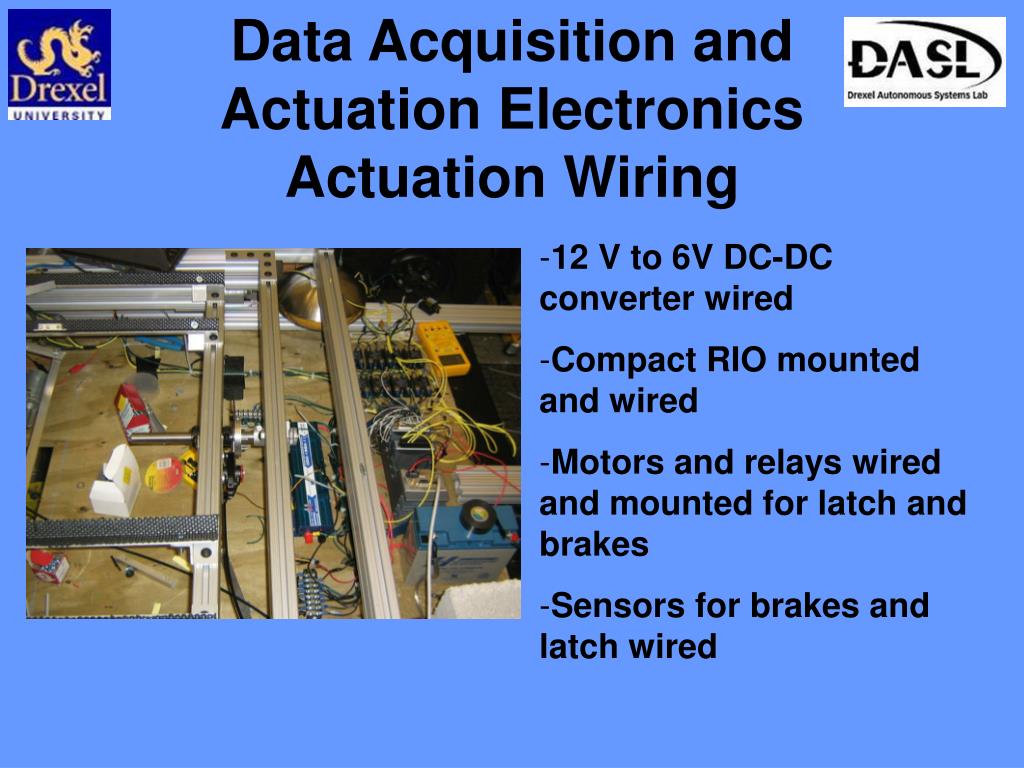 Drexel
UNIVERSITY

Data Acquisition and Actuation Electronics Actuation Wiring

DASL
Drexel Autonomous Systems Lab

-12 V to 6V DC-DC converter wired

-Compact RIO mounted and wired

-Motors and relays wired and mounted for latch and brakes

-Sensors for brakes and latch wired